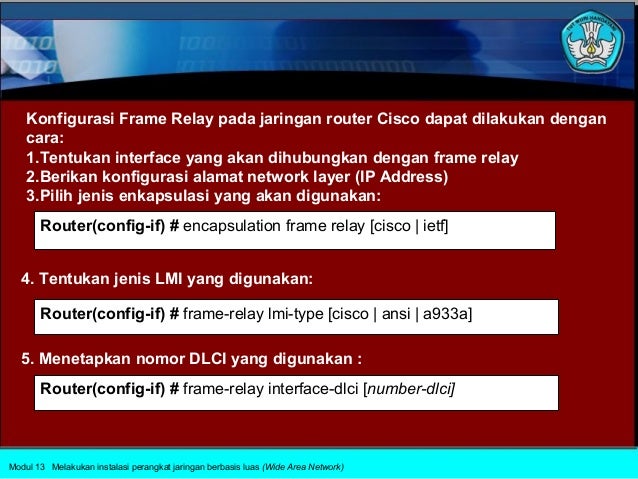 TUT WURI HANDAYANI

Konfigurasi Frame Relay pada jaringan router Cisco dapat dilakukan dengan cara:
1.Tentukan interface yang akan dihubungkan dengan frame relay
2.Berikan konfigurasi alamat network layer (IP Address)
3.Pilih jenis enkapsulasi yang akan digunakan:

Router(config-if) # encapsulation frame relay [cisco | ietf]

4. Tentukan jenis LMI yang digunakan:

Router(config-if) # frame-relay lmi-type [cisco | ansi | a933a]

5. Menetapkan nomor DLCI yang digunakan :

Router(config-if) # frame-relay interface-dlci [number-dlci]

Modul 13 Melakukan instalasi perangkat jaringan berbasis luas (Wide Area Network)